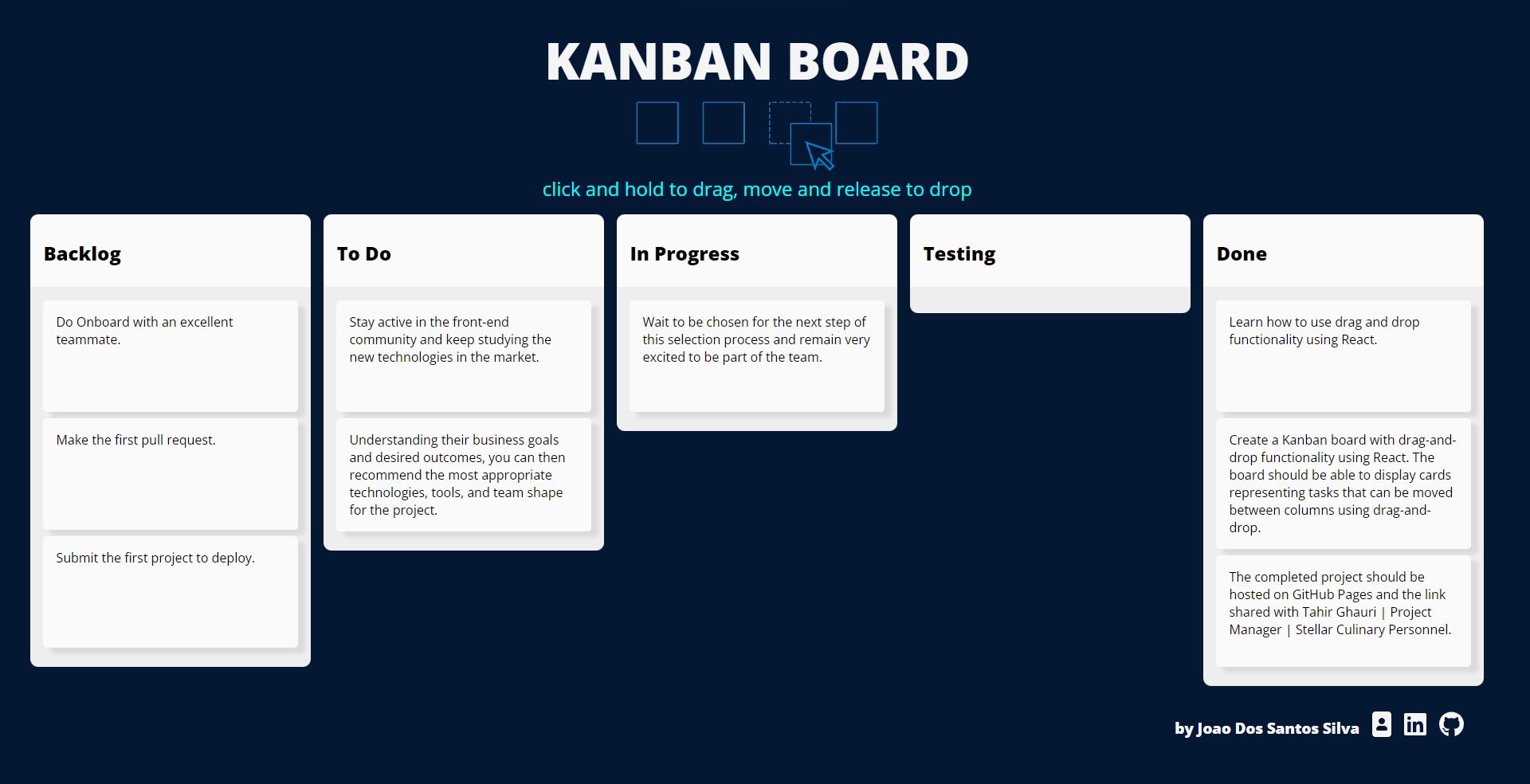 KANBAN BOARD

click and hold to drag, move and release to drop

Backlog

Do Onboard with an excellent teammate.

Make the first pull request.

Submit the first project to deploy.

To Do

Stay active in the front-end community and keep studying the new technologies in the market.

Understanding their business goals and desired outcomes, you can then recommend the most appropriate technologies, tools, and team shape for the project.

In Progress

Wait to be chosen for the next step of this selection process and remain very excited to be part of the team.

Testing

Done

Learn how to use drag and drop functionality using React.

Create a Kanban board with drag-and-drop functionality using React. The board should be able to display cards representing tasks that can be moved between columns using drag-and-drop.

The completed project should be hosted on GitHub Pages and the link shared with Tahir Ghauri | Project Manager | Stellar Culinary Personnel.

by Joao Dos Santos Silva